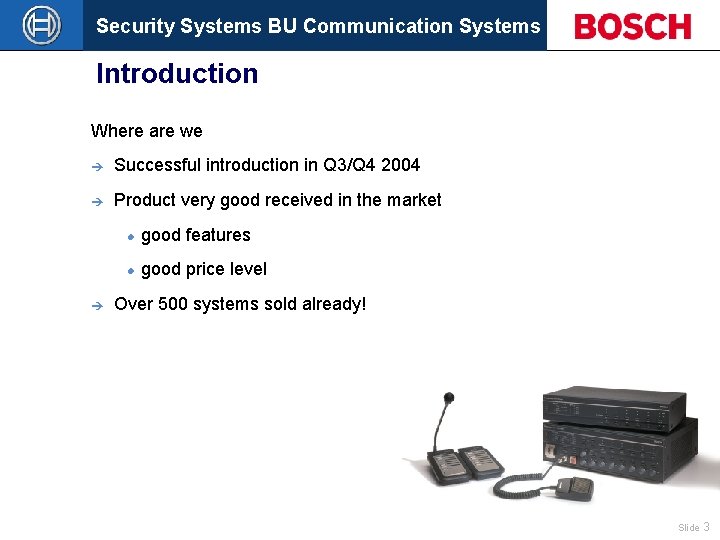 Security Systems BU Communication Systems

BOSCH

Introduction

Where are we

→ Successful introduction in Q3/Q4 2004

→ Product very good received in the market

• good features

• good price level

→ Over 500 systems sold already!

Slide 3